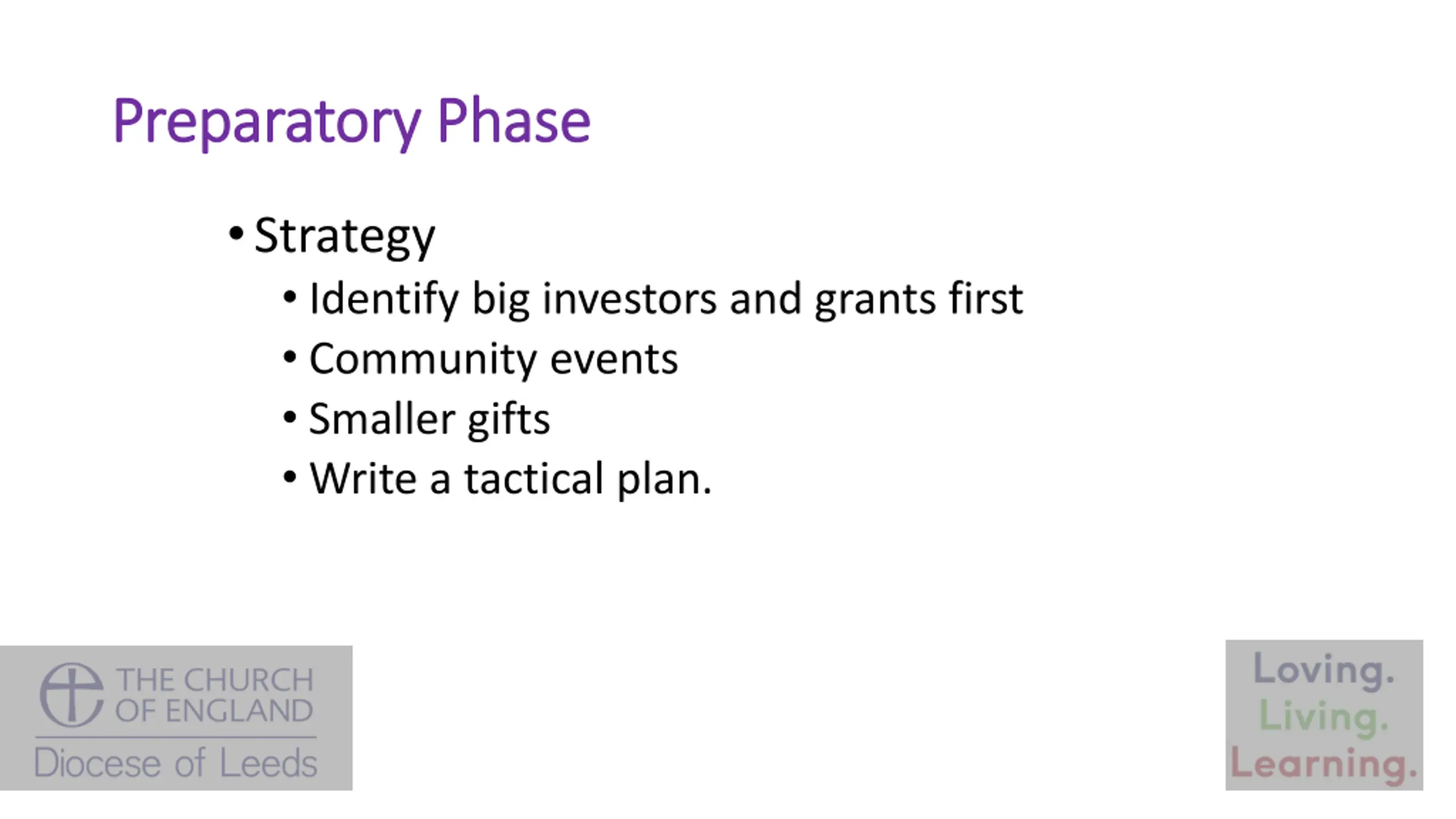 Preparatory Phase

• Strategy
  • Identify big investors and grants first
  • Community events
  • Smaller gifts
  • Write a tactical plan.

THE CHURCH OF ENGLAND
Diocese of Leeds

Loving.
Living.
Learning.